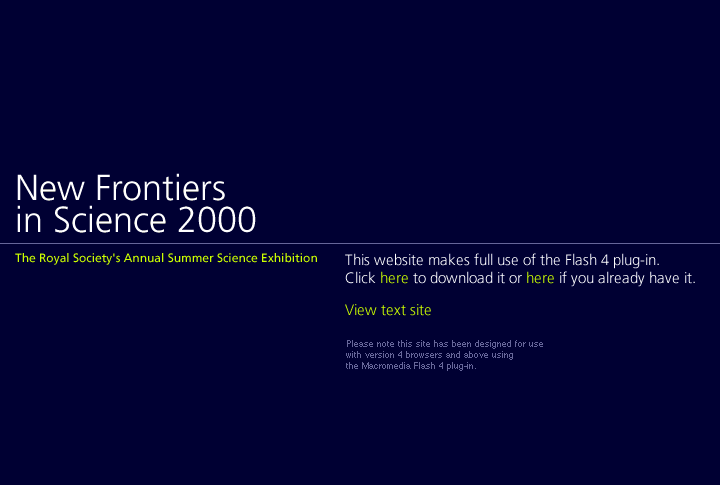 New Frontiers
in Science 2000

The Royal Society's Annual Summer Science Exhibition

This website makes full use of the Flash 4 plug-in.
Click here to download it or here if you already have it.

View text site

Please note this site has been designed for use with version 4 browsers and above using the Macromedia Flash 4 plug-in.